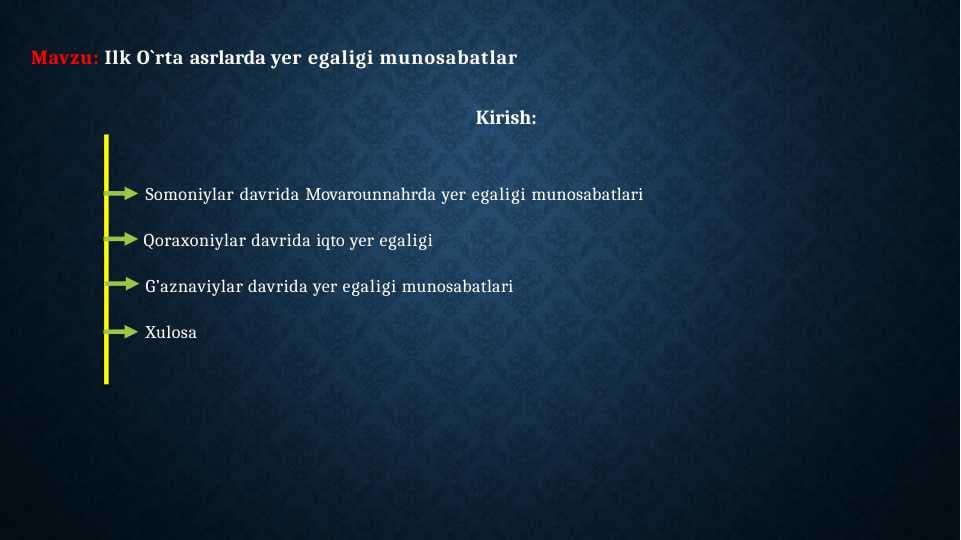 Mavzu: Ilk O`rta asrlarda yer egaligi munosabatlar

Kirish:

Somoniylar davrida Movarounnahrda yer egaligi munosabatlari

Qoraxoniylar davrida iqto yer egaligi

G'aznaviylar davrida yer egaligi munosabatlari

Xulosa